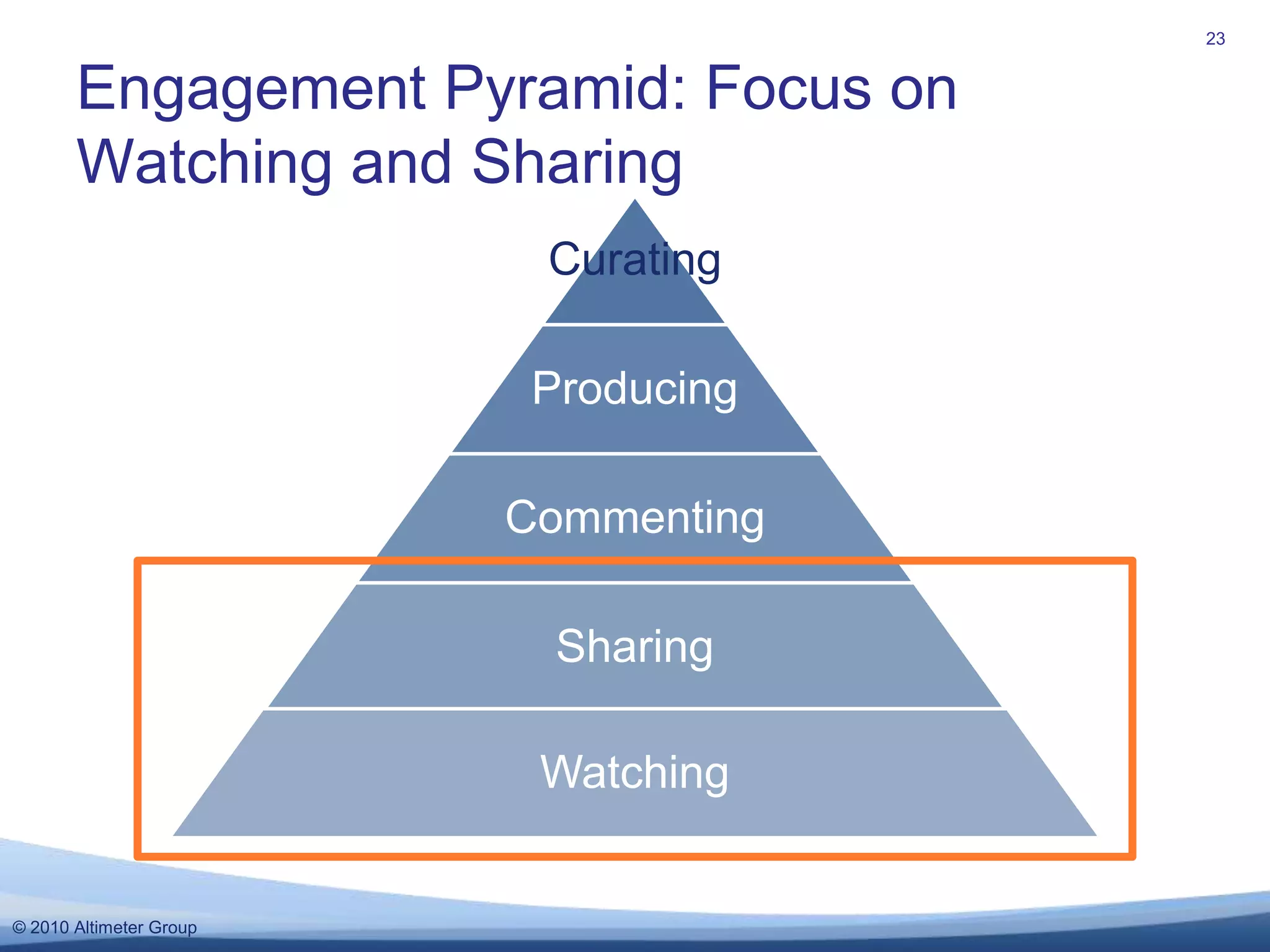 23

Engagement Pyramid: Focus on Watching and Sharing

Curating

Producing

Commenting

Sharing

Watching

© 2010 Altimeter Group